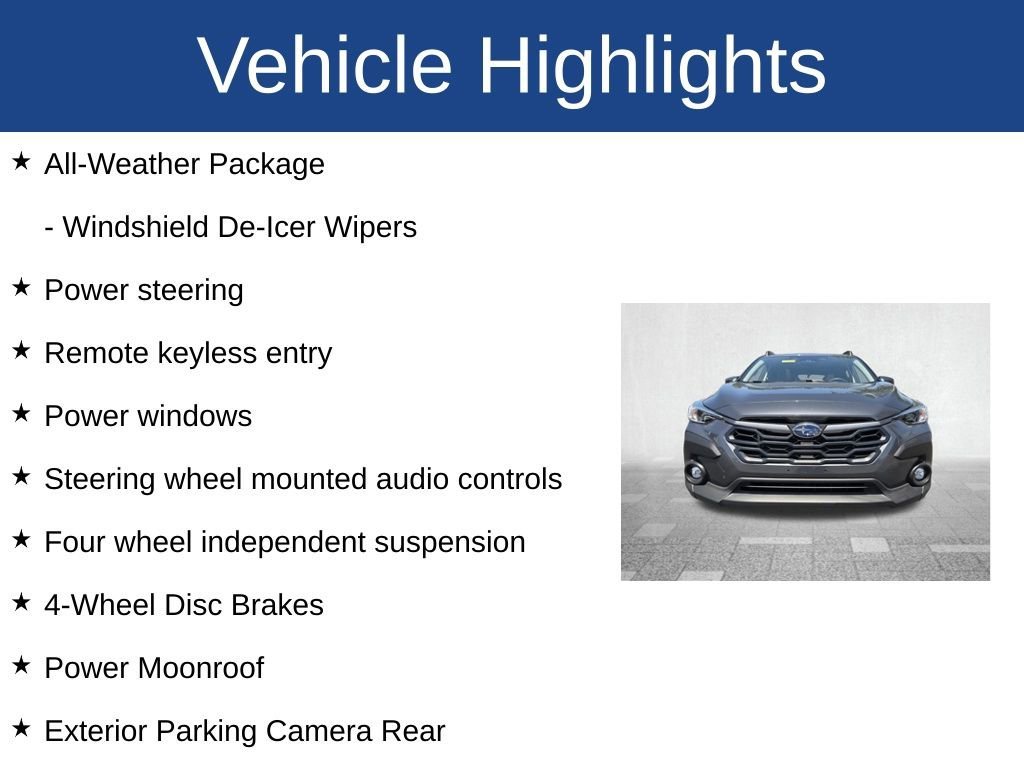 Vehicle Highlights

★ All-Weather Package

- Windshield De-Icer Wipers

★ Power steering

★ Remote keyless entry

★ Power windows

★ Steering wheel mounted audio controls

★ Four wheel independent suspension

★ 4-Wheel Disc Brakes

★ Power Moonroof

★ Exterior Parking Camera Rear